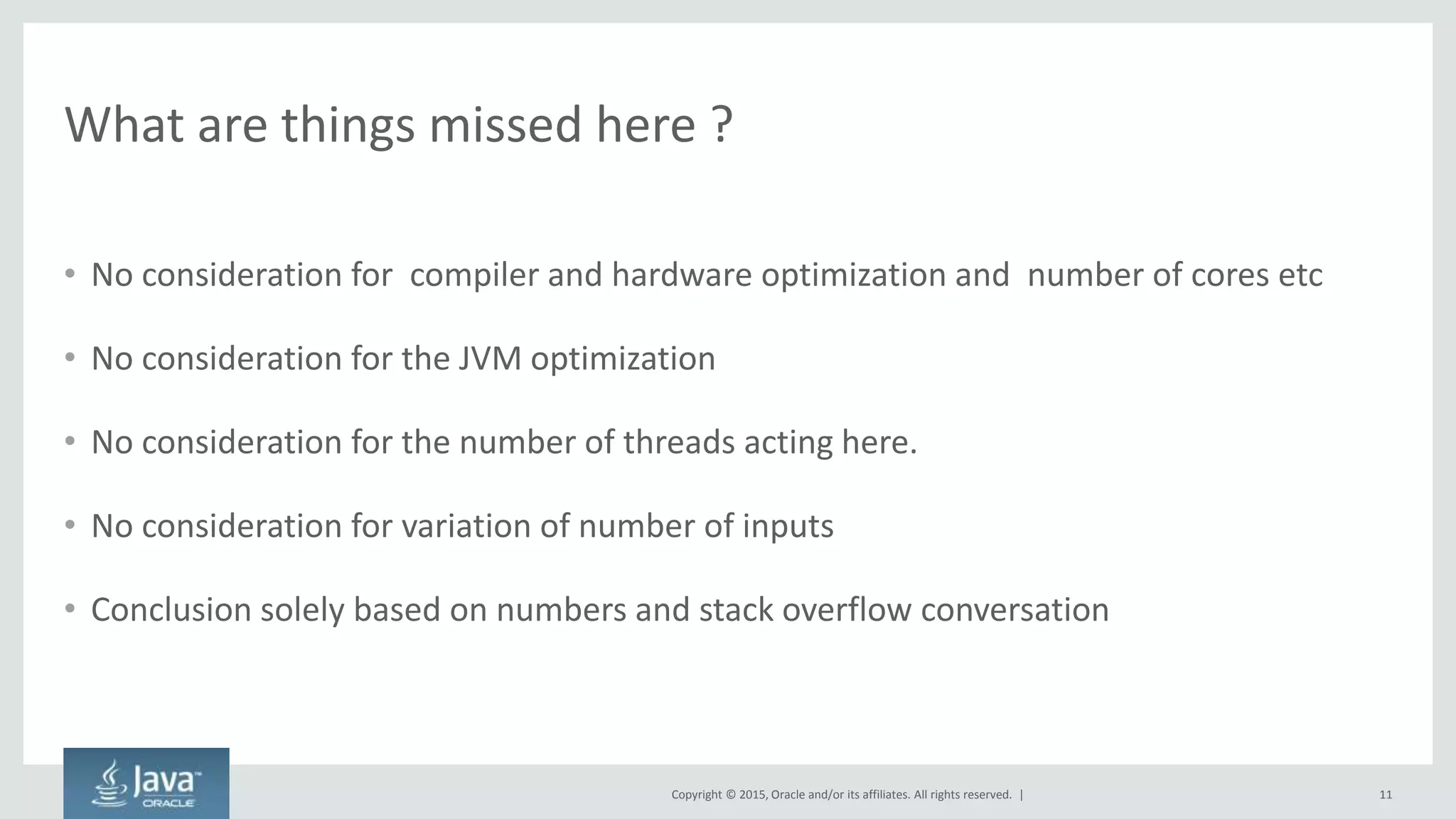 What are things missed here ?

• No consideration for compiler and hardware optimization and number of cores etc

• No consideration for the JVM optimization

• No consideration for the number of threads acting here.

• No consideration for variation of number of inputs

• Conclusion solely based on numbers and stack overflow conversation

Java™
ORACLE

Copyright © 2015, Oracle and/or its affiliates. All rights reserved. |

11